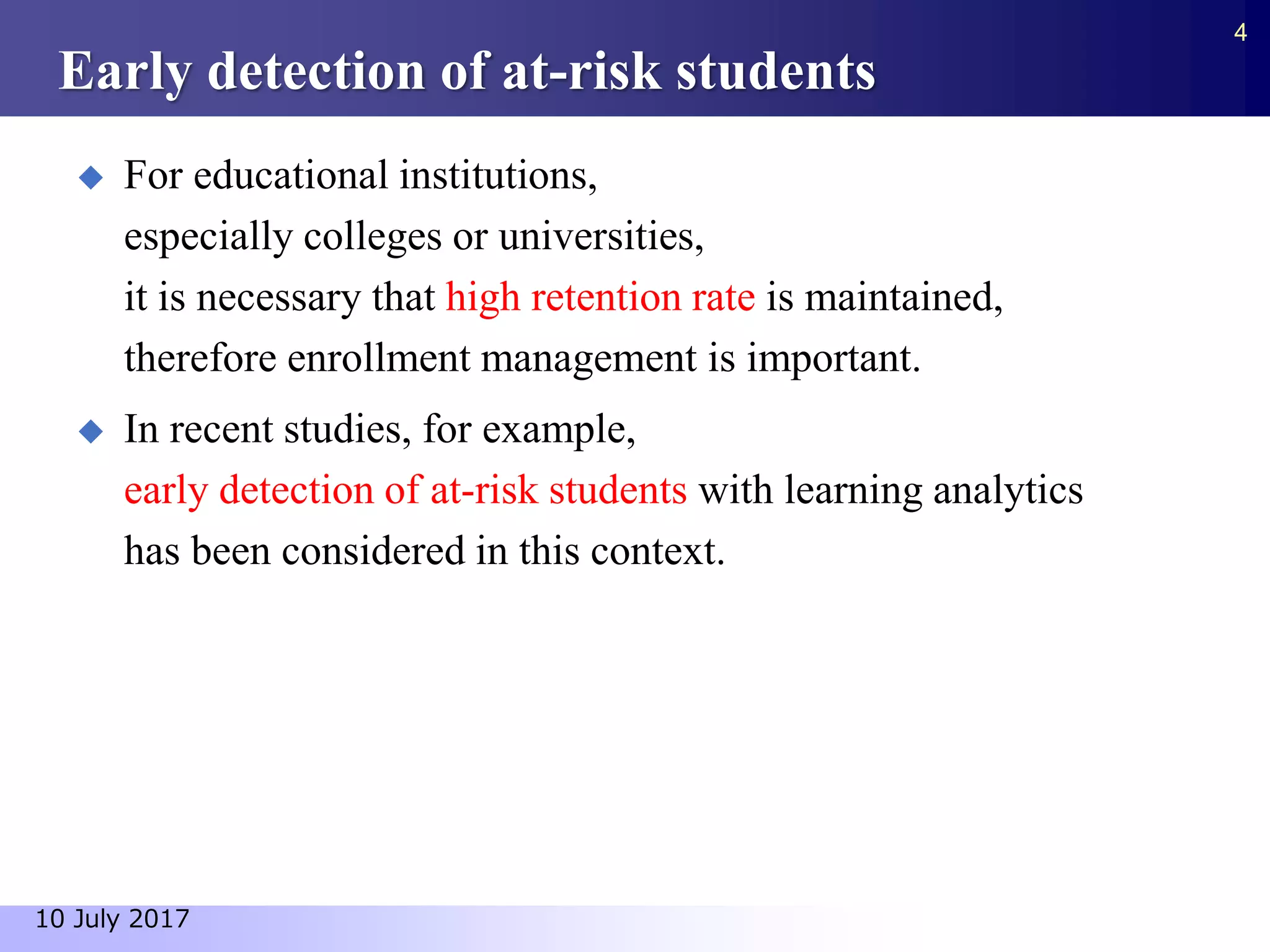 4

Early detection of at-risk students

◆ For educational institutions, especially colleges or universities, it is necessary that high retention rate is maintained, therefore enrollment management is important.

◆ In recent studies, for example, early detection of at-risk students with learning analytics has been considered in this context.

10 July 2017